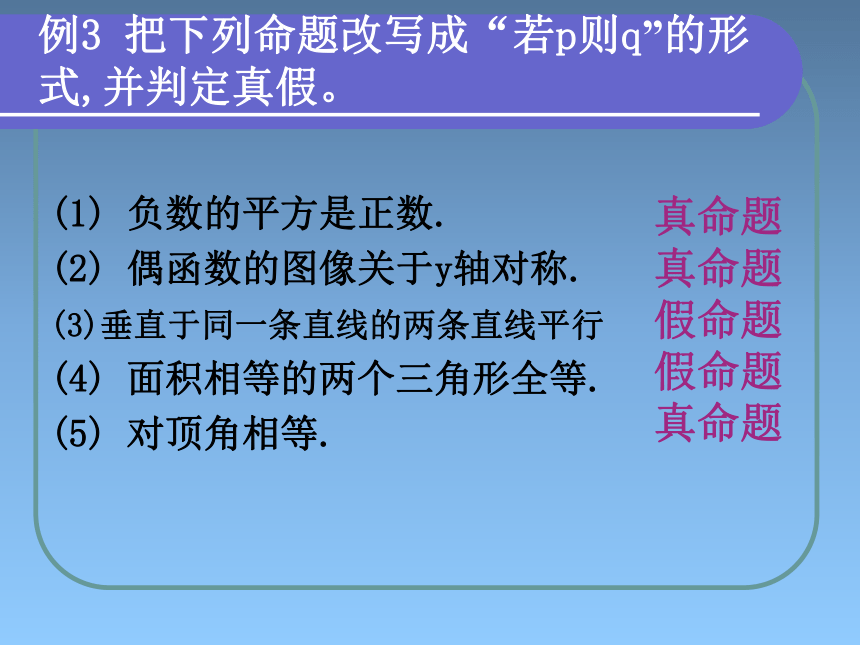 例3 把下列命题改写成“若p则q”的形式,并判定真假。

(1) 负数的平方是正数. 真命题

(2) 偶函数的图像关于y轴对称. 真命题

(3)垂直于同一条直线的两条直线平行 假命题

(4) 面积相等的两个三角形全等. 假命题

(5) 对顶角相等. 真命题